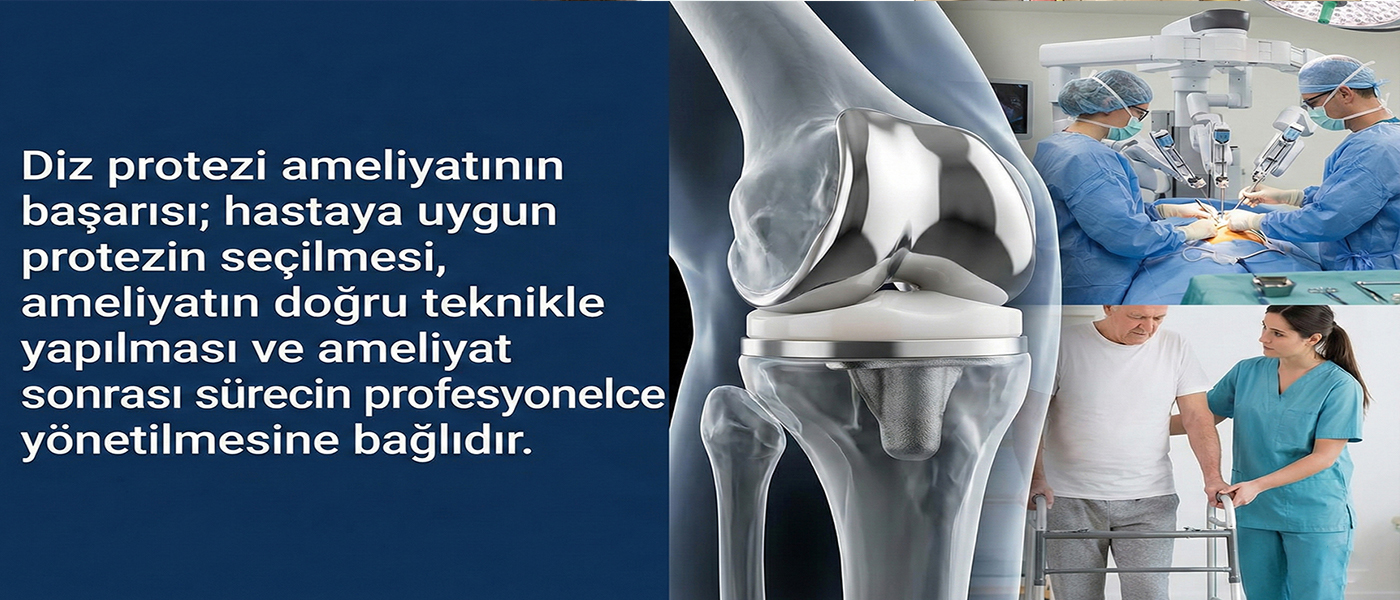 Diz protezi ameliyatının başarısı; hastaya uygun protezin seçilmesi, ameliyatın doğru teknikle yapılması ve ameliyat sonrası sürecin profesyonelce yönetilmesine bağlıdır.